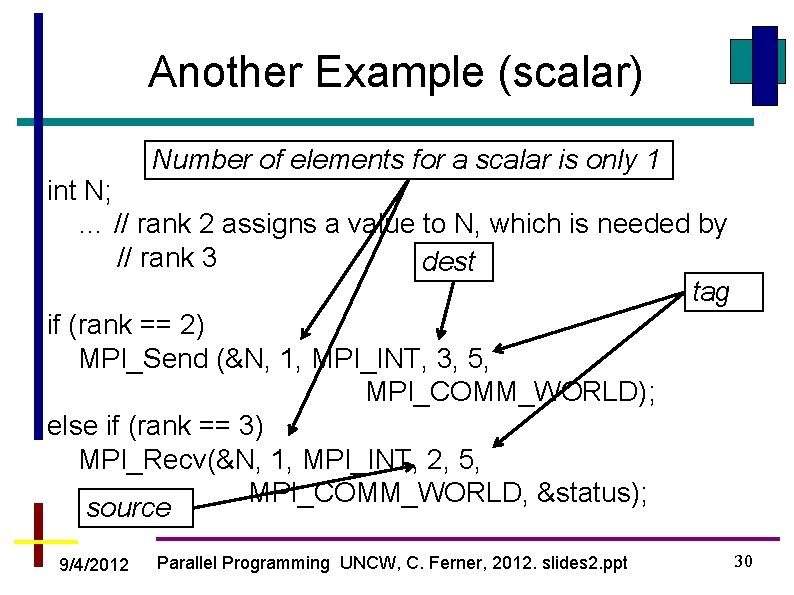 Another Example (scalar)

Number of elements for a scalar is only 1

int N;
... // rank 2 assigns a value to N, which is needed by
// rank 3

dest

tag

if (rank == 2)
MPI_Send (&N, 1, MPI_INT, 3, 5,
MPI_COMM_WORLD);
else if (rank == 3)
MPI_Recv(&N, 1, MPI_INT, 2, 5,
MPI_COMM_WORLD, &status);

source

9/4/2012 Parallel Programming UNCW, C. Ferner, 2012. slides2.ppt 30